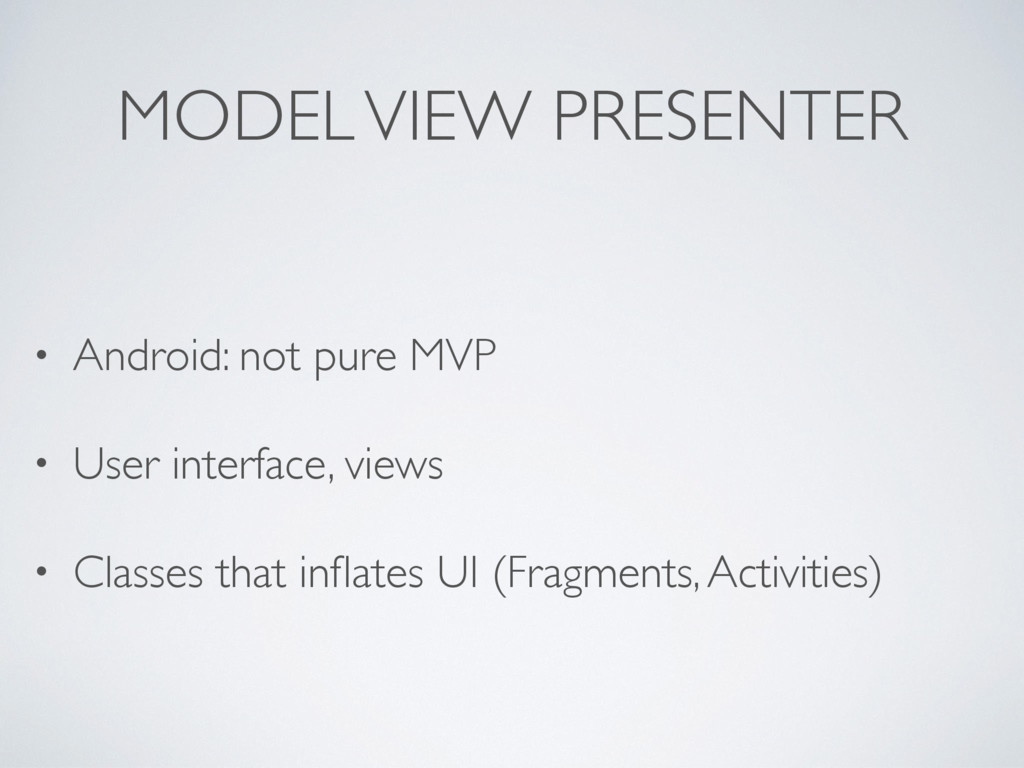 MODEL VIEW PRESENTER

• Android: not pure MVP

• User interface, views

• Classes that inflates UI (Fragments, Activities)